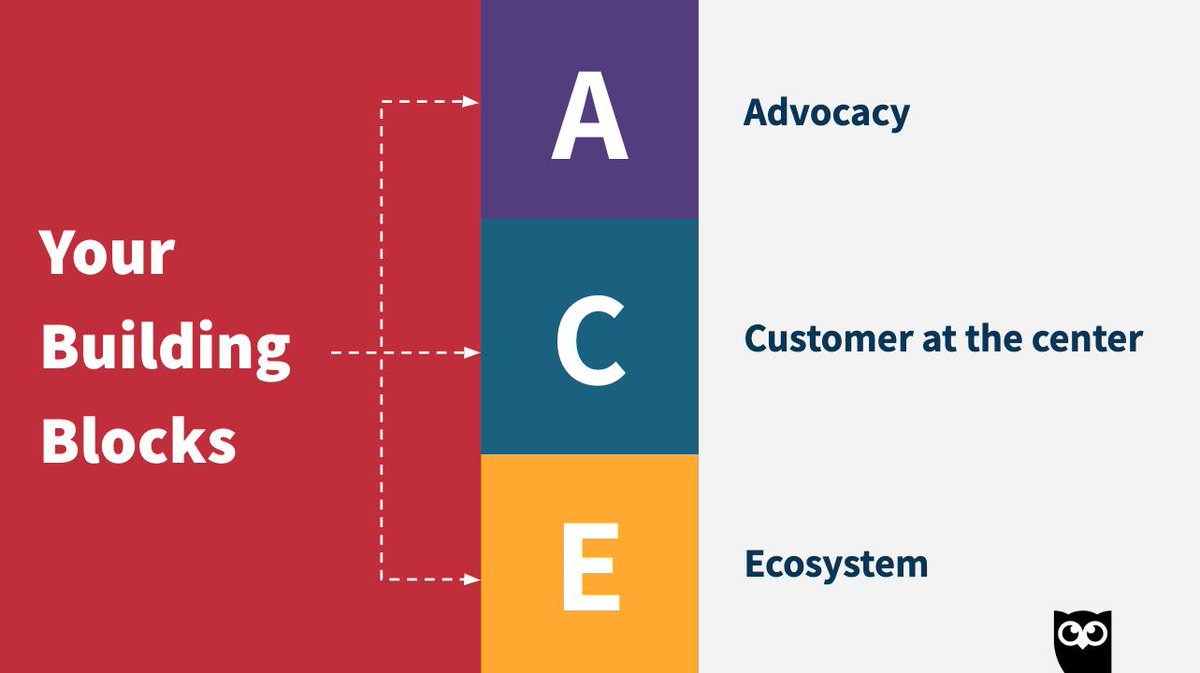 Your Building Blocks

A

Advocacy

C

Customer at the center

E

Ecosystem